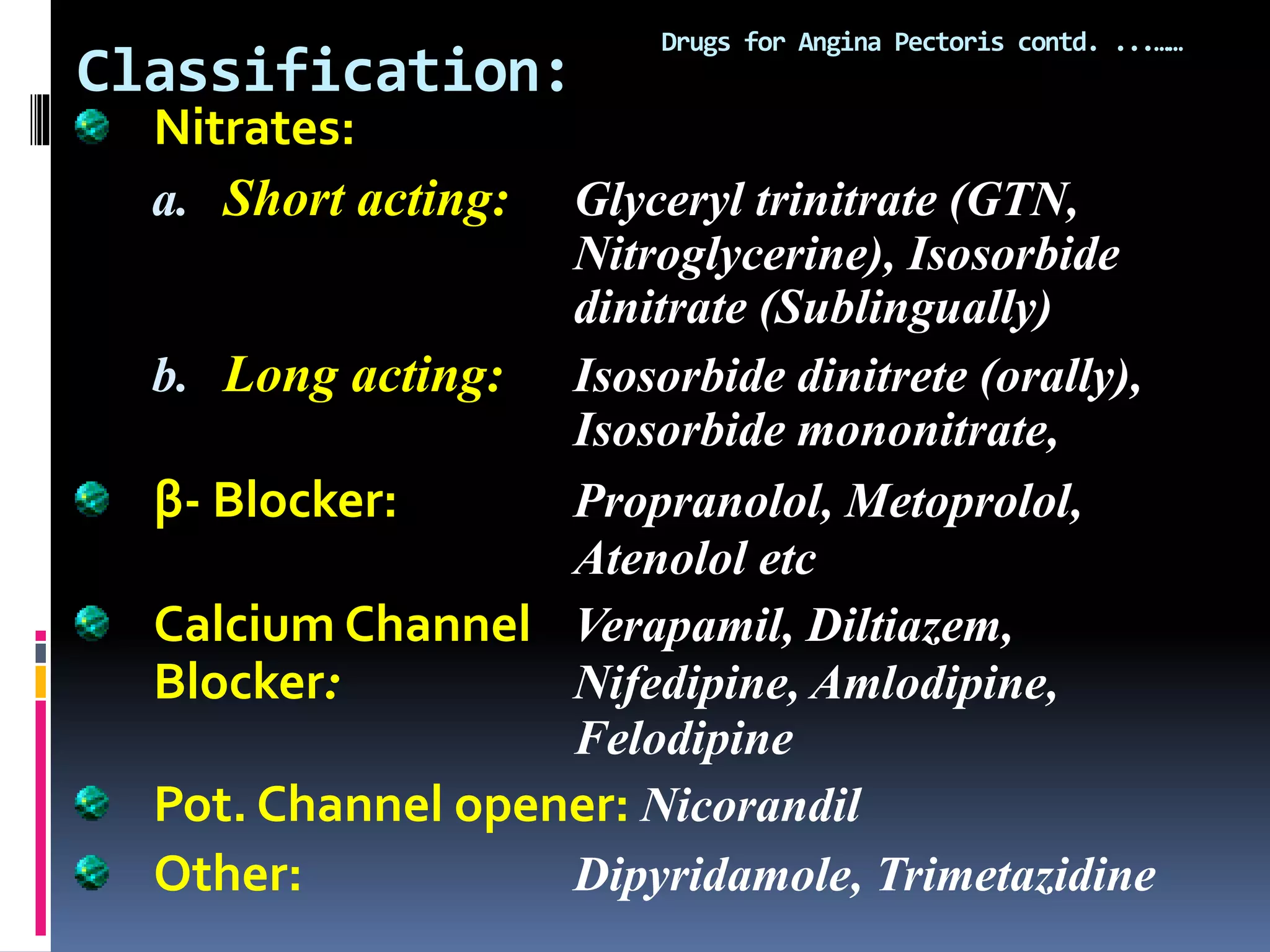 Drugs for Angina Pectoris contd. ...……

Classification:

Nitrates:

a. Short acting: Glyceryl trinitrate (GTN, Nitroglycerine), Isosorbide dinitrate (Sublingually)

b. Long acting: Isosorbide dinitrete (orally), Isosorbide mononitrate,

β- Blocker: Propranolol, Metoprolol, Atenolol etc

Calcium Channel Blocker: Verapamil, Diltiazem, Nifedipine, Amlodipine, Felodipine

Pot. Channel opener: Nicorandil

Other: Dipyridamole, Trimetazidine